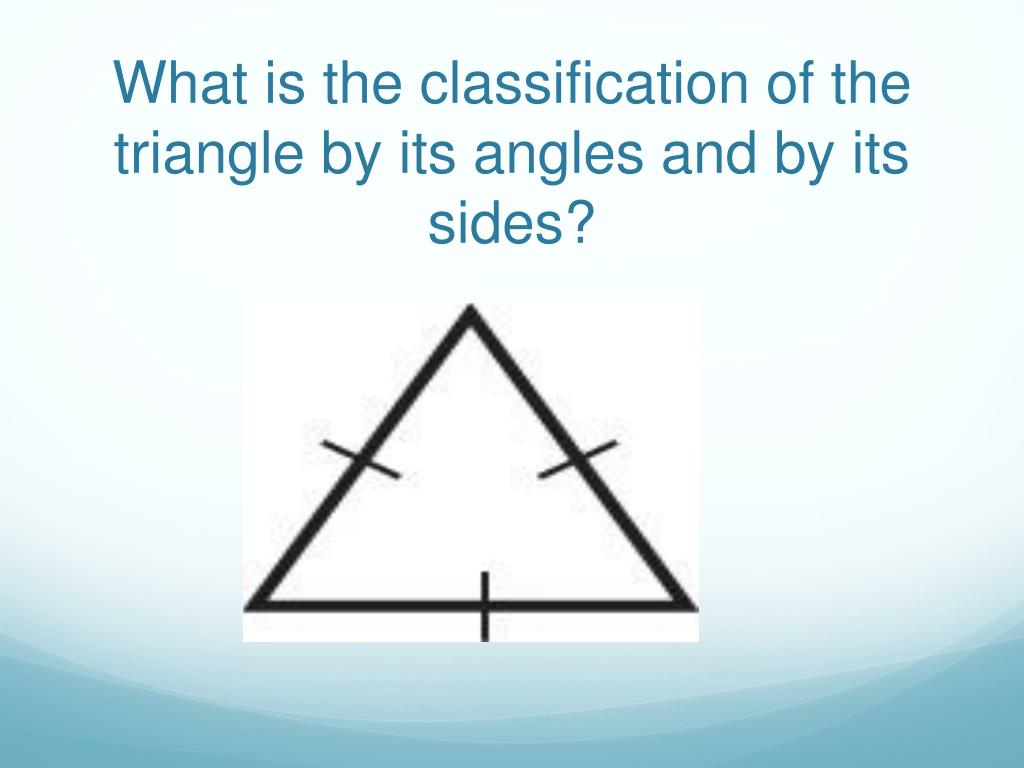 What is the classification of the triangle by its angles and by its sides?